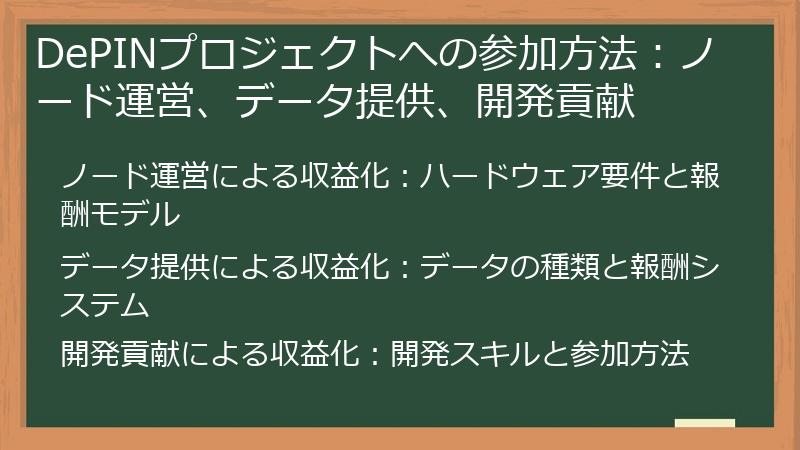 DePINプロジェクトへの参加方法：ノード運営、データ提供、開発貢献

ノード運営による収益化：ハードウェア要件と報酬モデル

データ提供による収益化：データの種類と報酬システム

開発貢献による収益化：開発スキルと参加方法